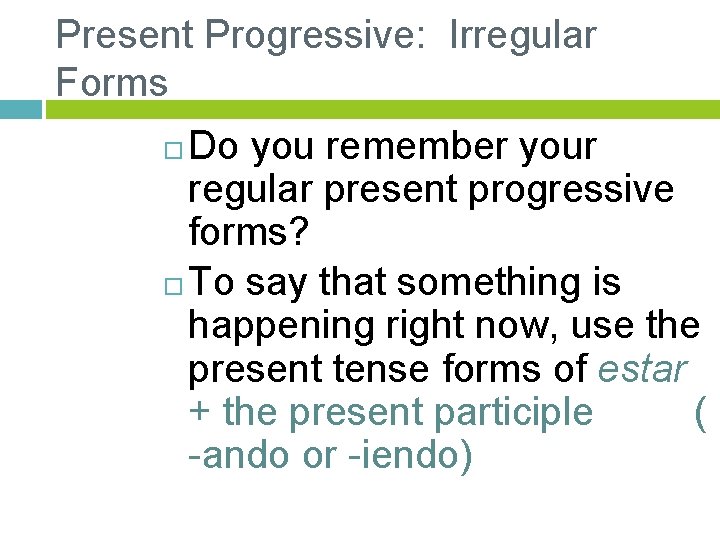 Present Progressive: Irregular Forms

Do you remember your regular present progressive forms?

To say that something is happening right now, use the present tense forms of estar + the present participle ( -ando or -iendo)